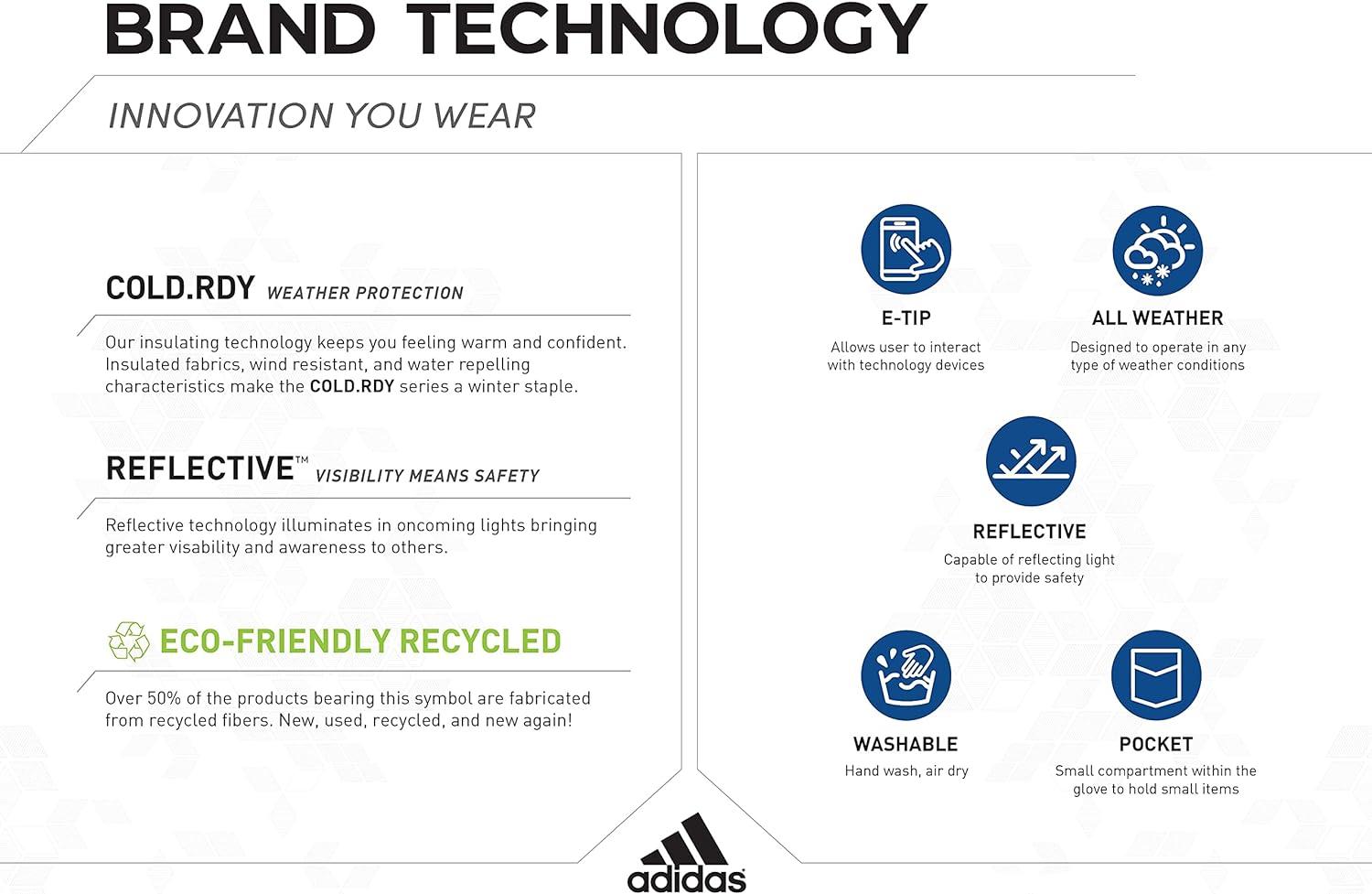 BRAND TECHNOLOGY

INNOVATION YOU WEAR

COLD.RDY WEATHER PROTECTION

Our insulating technology keeps you feeling warm and confident. Insulated fabrics, wind resistant, and water repelling characteristics make the COLD.RDY series a winter staple.

REFLECTIVE™ VISIBILITY MEANS SAFETY

Reflective technology illuminates in oncoming lights bringing greater visability and awareness to others.

ECO-FRIENDLY RECYCLED

Over 50% of the products bearing this symbol are fabricated from recycled fibers. New, used, recycled, and new again!

E-TIP
Allows user to interact with technology devices

ALL WEATHER
Designed to operate in any type of weather conditions

REFLECTIVE
Capable of reflecting light to provide safety

WASHABLE
Hand wash, air dry

POCKET
Small compartment within the glove to hold small items

adidas